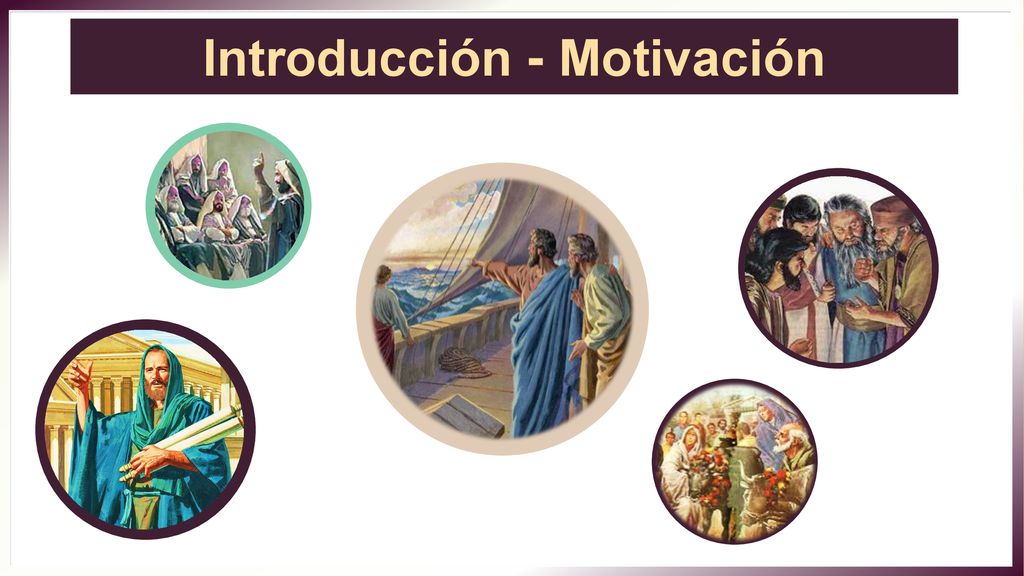 Introducción - Motivación